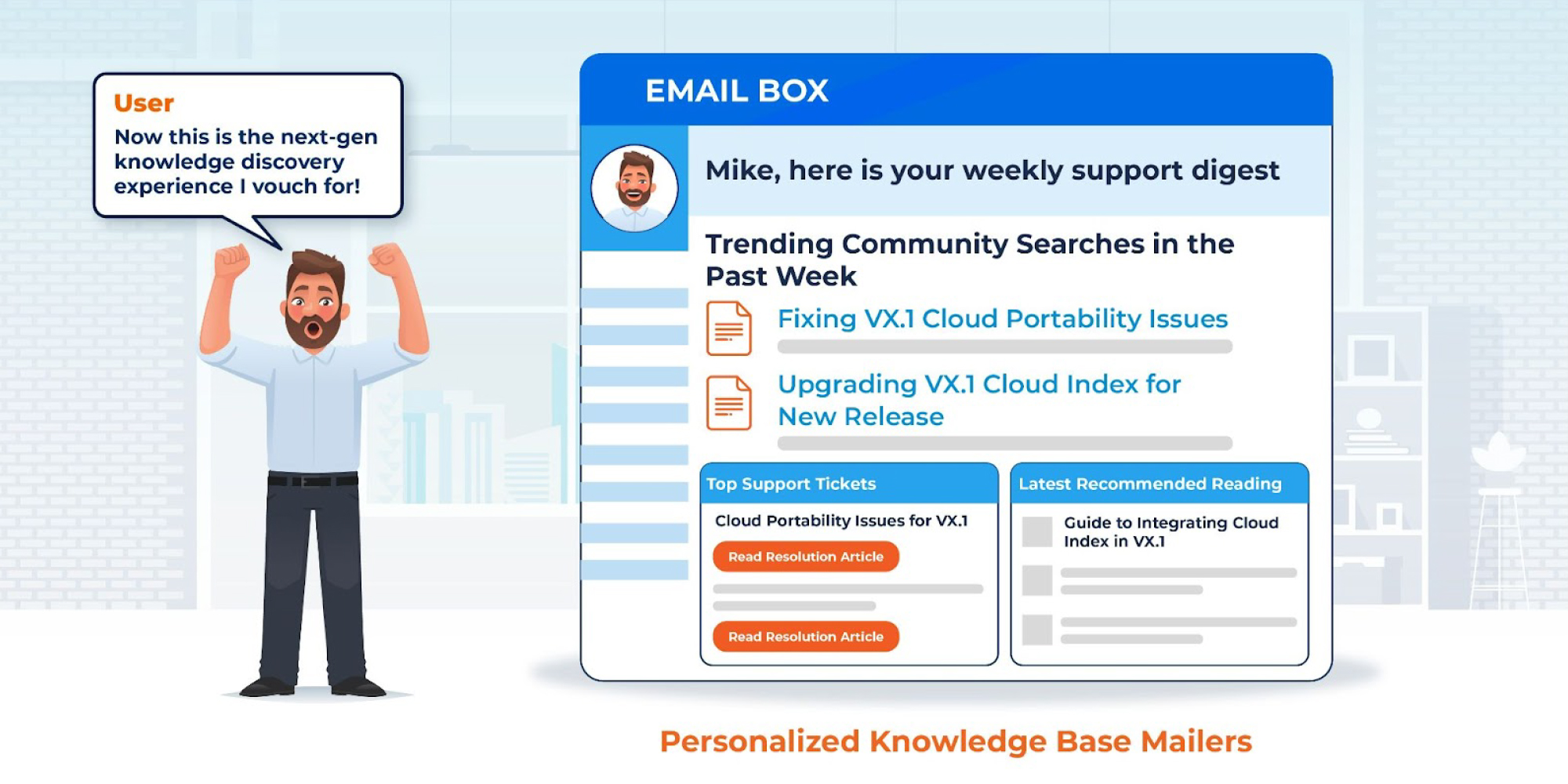 User
Now this is the next-gen knowledge discovery experience I vouch for!

EMAIL BOX

Mike, here is your weekly support digest

Trending Community Searches in the Past Week

Fixing VX.1 Cloud Portability Issues

Upgrading VX.1 Cloud Index for New Release

Top Support Tickets

Cloud Portability Issues for VX.1

Read Resolution Article

Read Resolution Article

Latest Recommended Reading

Guide to Integrating Cloud Index in VX.1

Personalized Knowledge Base Mailers